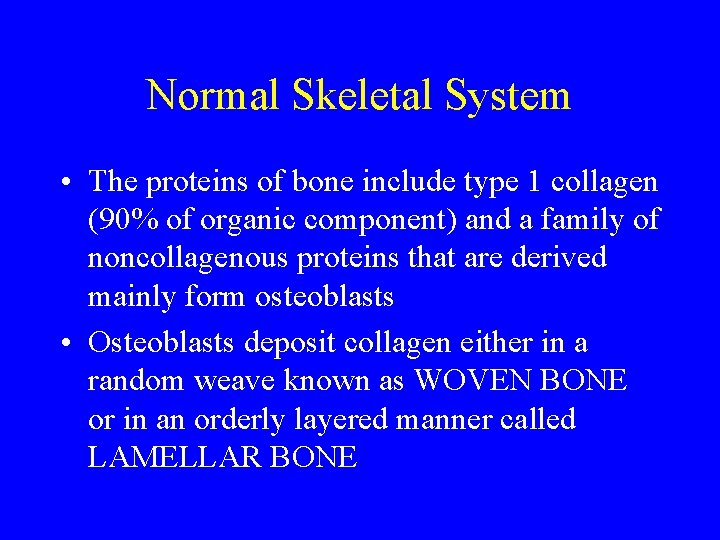 Normal Skeletal System

• The proteins of bone include type 1 collagen (90% of organic component) and a family of noncollagenous proteins that are derived mainly form osteoblasts

• Osteoblasts deposit collagen either in a random weave known as WOVEN BONE or in an orderly layered manner called LAMELLAR BONE